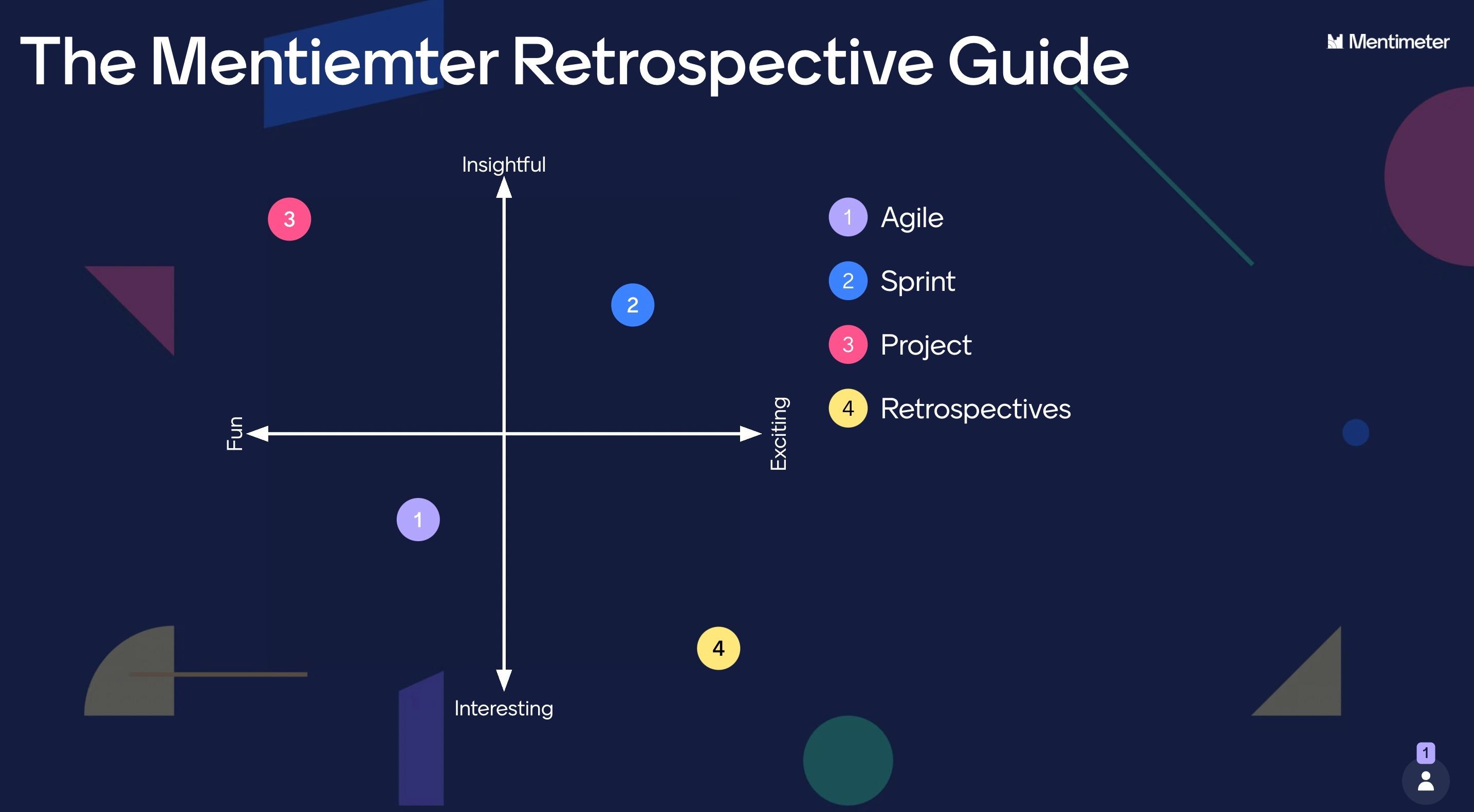 The Mentiemter Retrospective Guide

Mentimeter

Insightful

3

2

Fun

Exciting

1

4

Interesting

1 Agile

2 Sprint

3 Project

4 Retrospectives

1